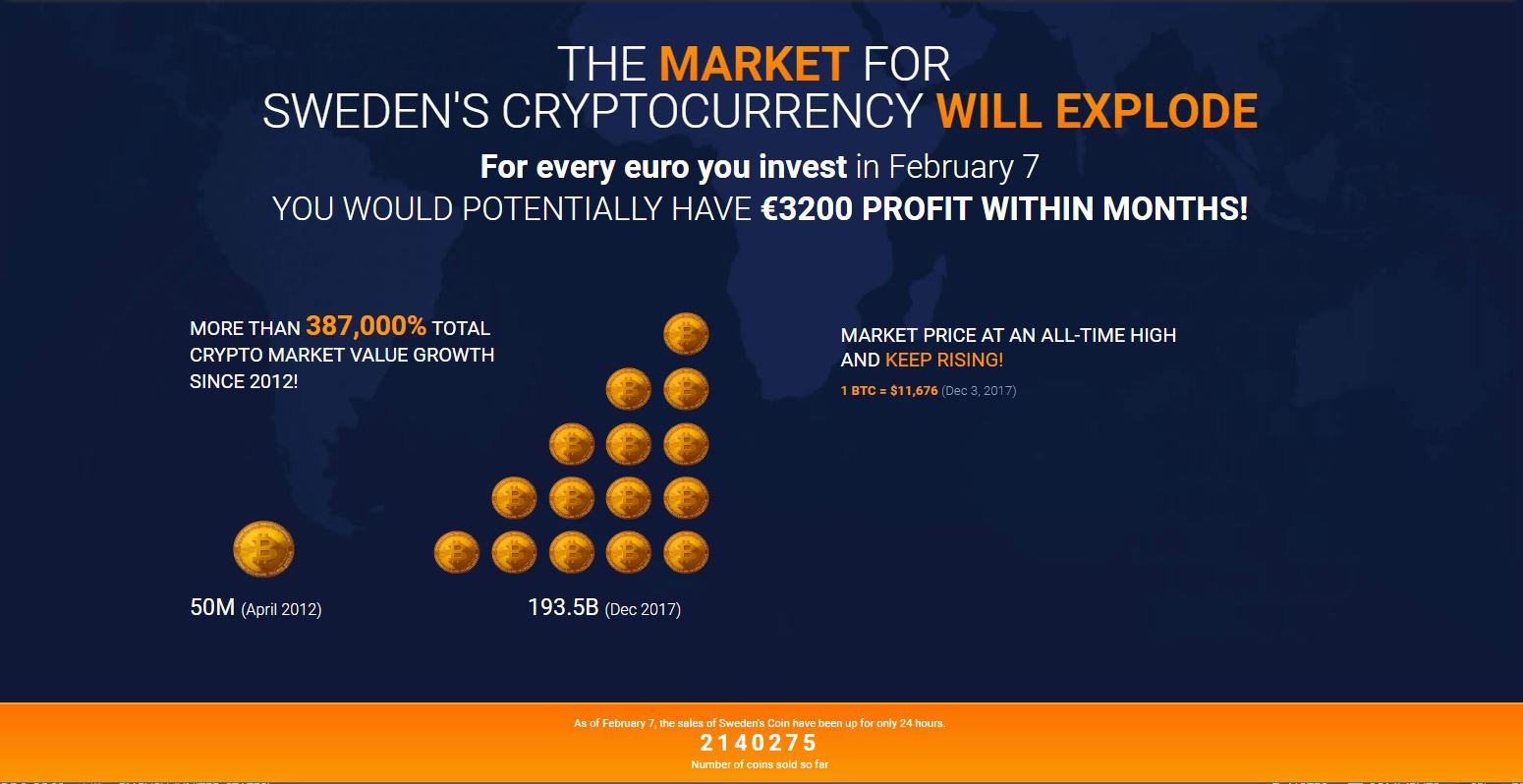 THE MARKET FOR
SWEDEN'S CRYPTOCURRENCY WILL EXPLODE

For every euro you invest in February 7
YOU WOULD POTENTIALLY HAVE €3200 PROFIT WITHIN MONTHS!

MORE THAN 387,000% TOTAL CRYPTO MARKET VALUE GROWTH SINCE 2012!

50M (April 2012)

193.5B (Dec 2017)

MARKET PRICE AT AN ALL-TIME HIGH AND KEEP RISING!

1 BTC = $11,676 (Dec 3, 2017)

As of February 7, the sales of Sweden's Coin have been up for only 24 hours.

2140275

Number of coins sold so far